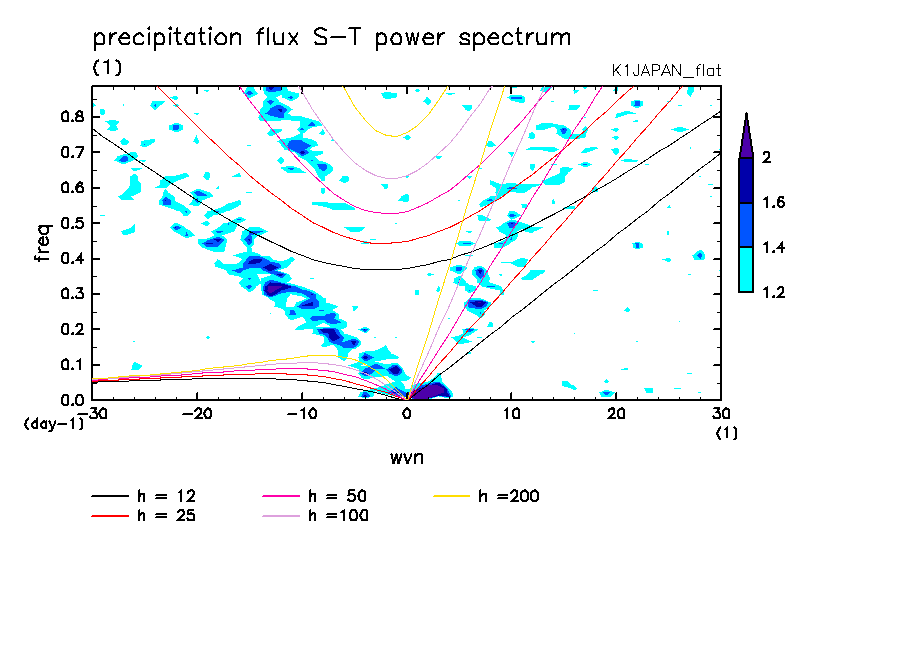 precipitation flux S−T power spectrum
(1)
K1JAPAN_flat

freq
0.8
0.7
0.6
0.5
0.4
0.3
0.2
0.1
0.0
(day−1)
−30
−20
−10
0
10
20
30
(1)
wvn

2
1.6
1.4
1.2

h = 12
h = 25
h = 50
h =100
h =200